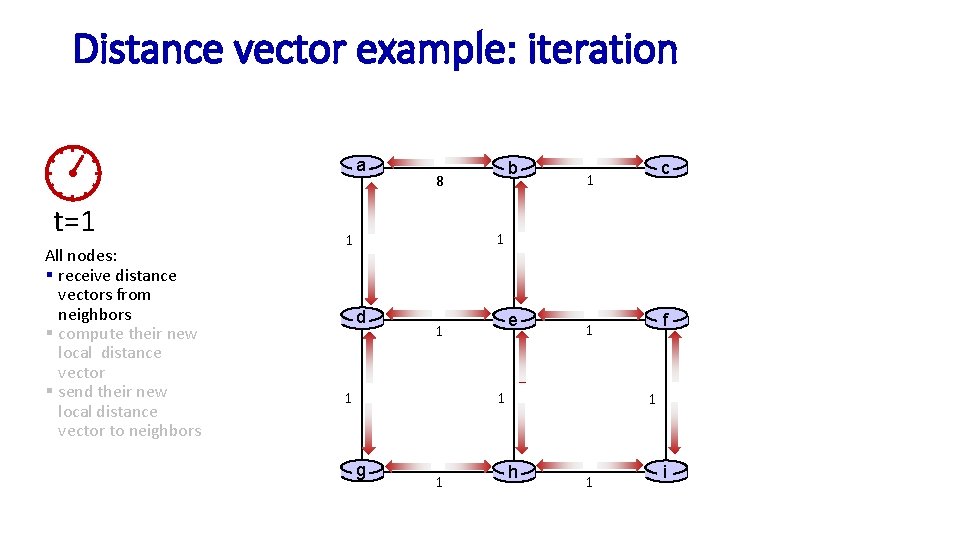 Distance vector example: iteration

t=1

All nodes:
▪ receive distance vectors from neighbors
▪ compute their new local distance vector
▪ send their new local distance vector to neighbors

a
8
b
1
c
1
1
d
1
e
1
f
1
1
1
g
1
h
1
i